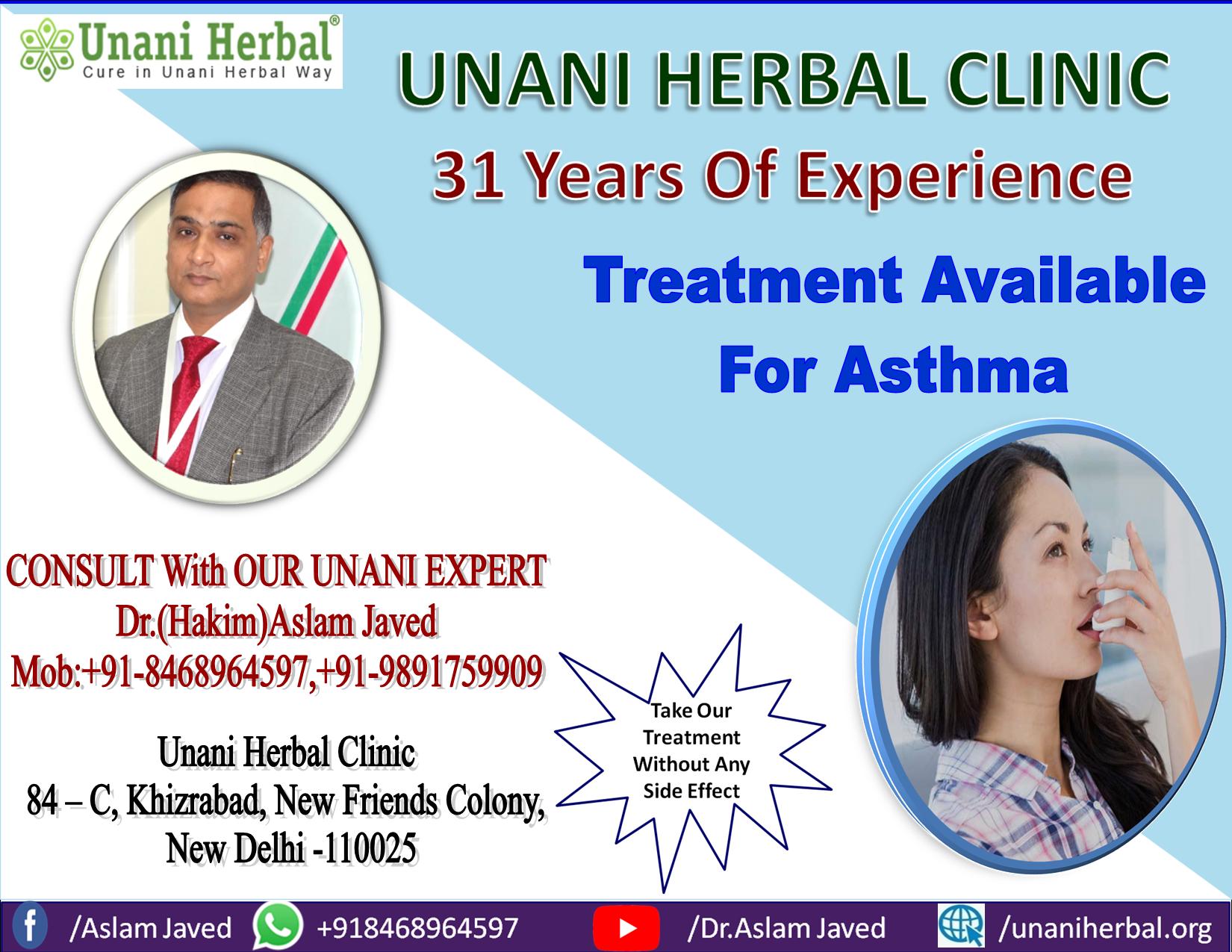 Unani Herbal®
Cure in Unani Herbal Way

UNANI HERBAL CLINIC
31 Years Of Experience

Treatment Available For Asthma

CONSULT With OUR UNANI EXPERT
Dr.(Hakim)Aslam Javed
Mob:+91-8468964597,+91-9891759909

Unani Herbal Clinic
84 – C, Khizrabad, New Friends Colony, New Delhi -110025

Take Our Treatment Without Any Side Effect

/Aslam Javed +918468964597 /Dr.Aslam Javed /unaniherbal.org